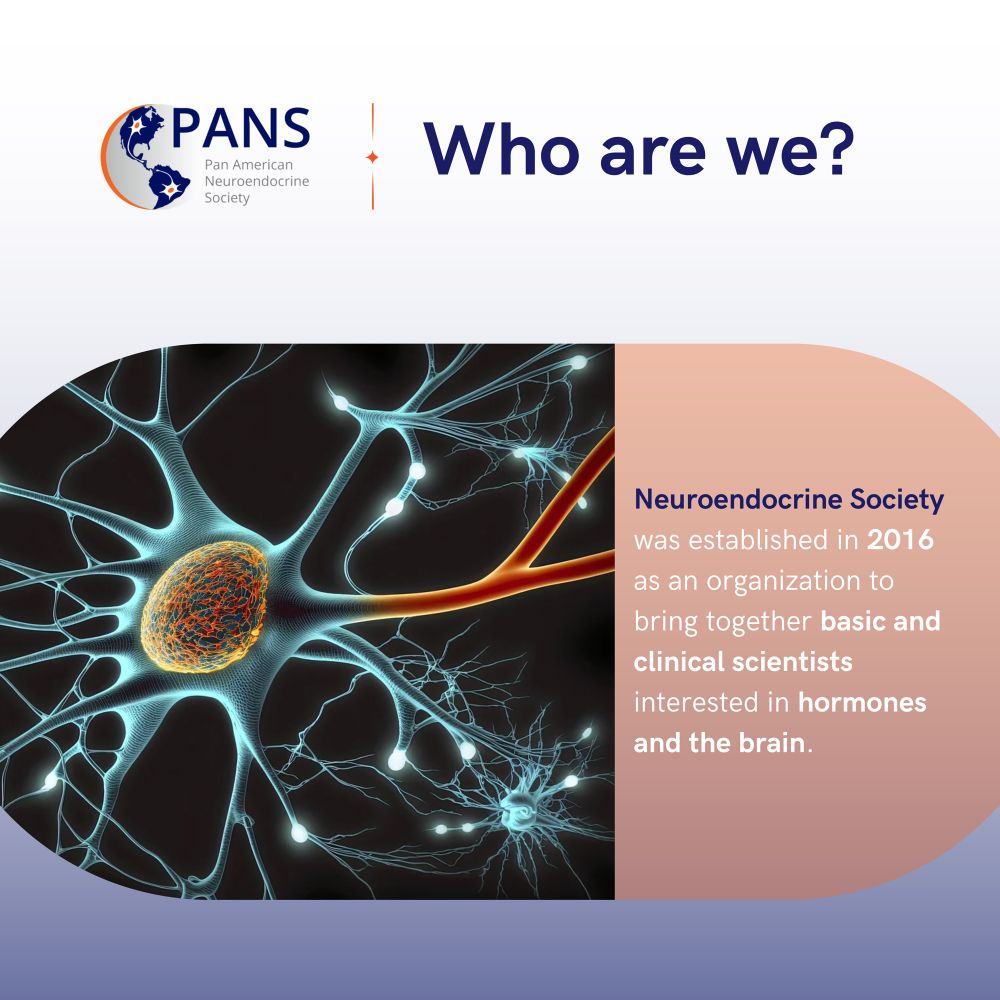 PANS
Pan American Neuroendocrine Society

Who are we?

Neuroendocrine Society was established in 2016 as an organization to bring together basic and clinical scientists interested in hormones and the brain.